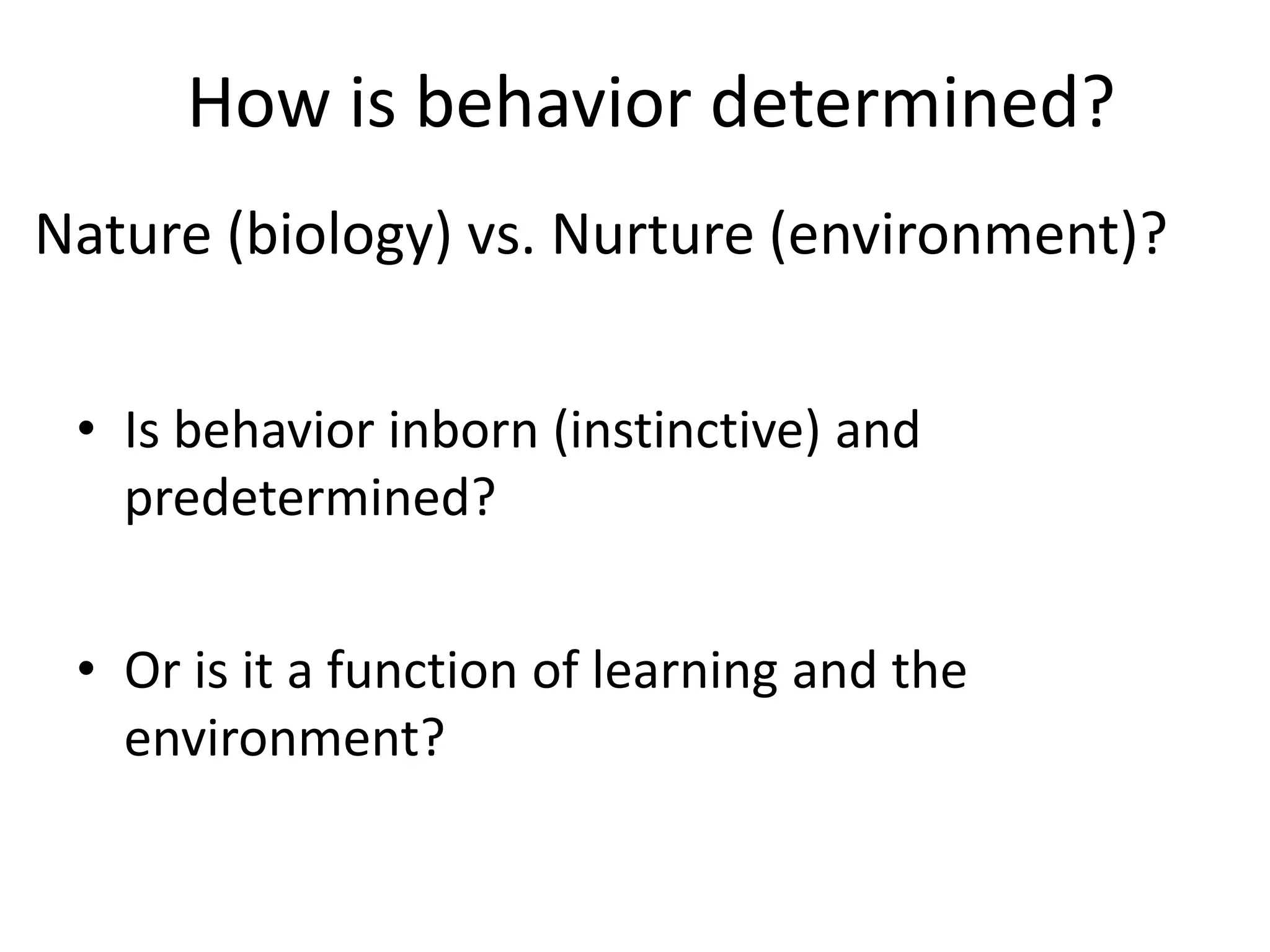 How is behavior determined?

Nature (biology) vs. Nurture (environment)?

• Is behavior inborn (instinctive) and predetermined?

• Or is it a function of learning and the environment?